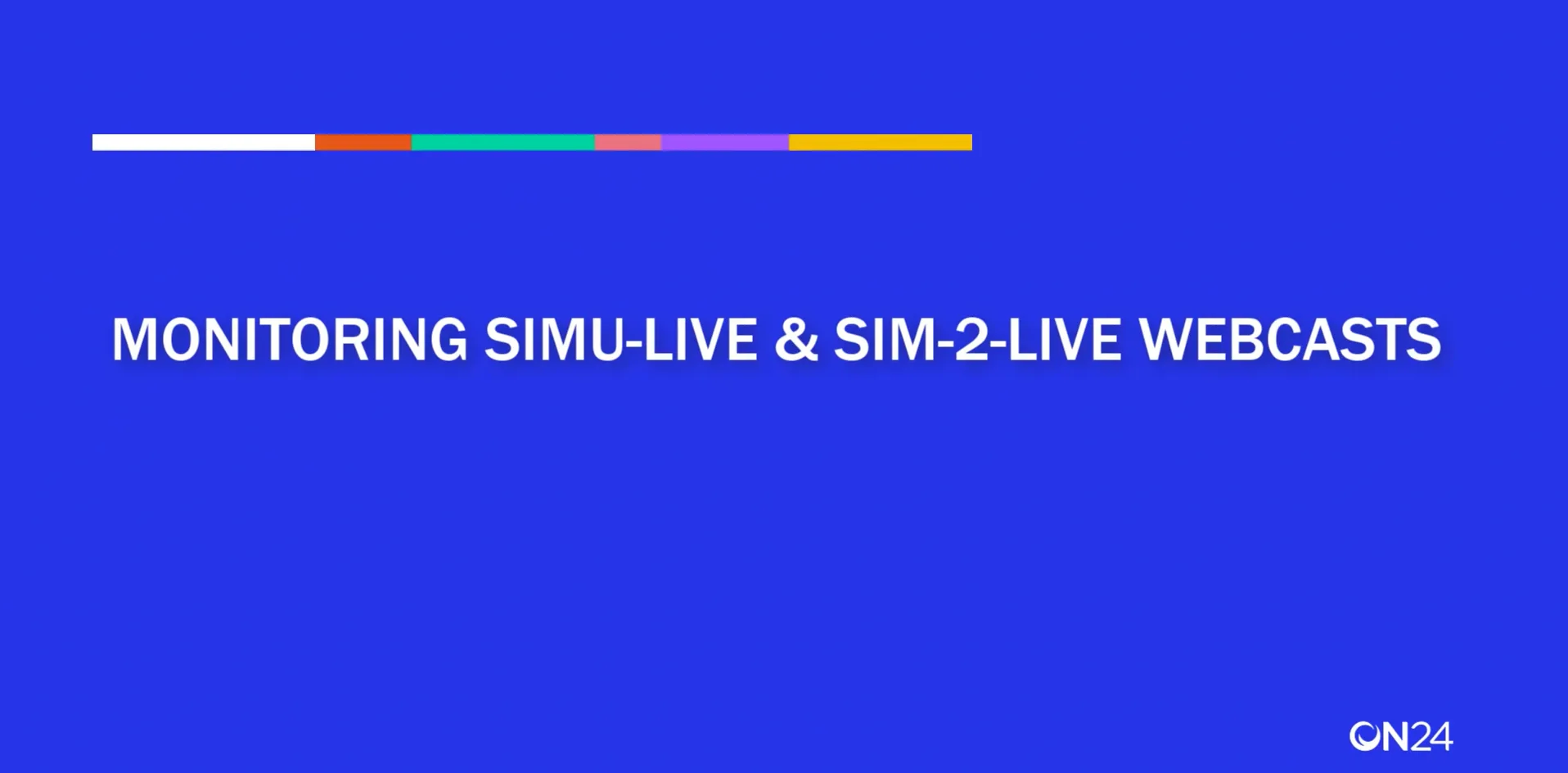 MONITORING SIMU-LIVE & SIM-2-LIVE WEBCASTS

ON24